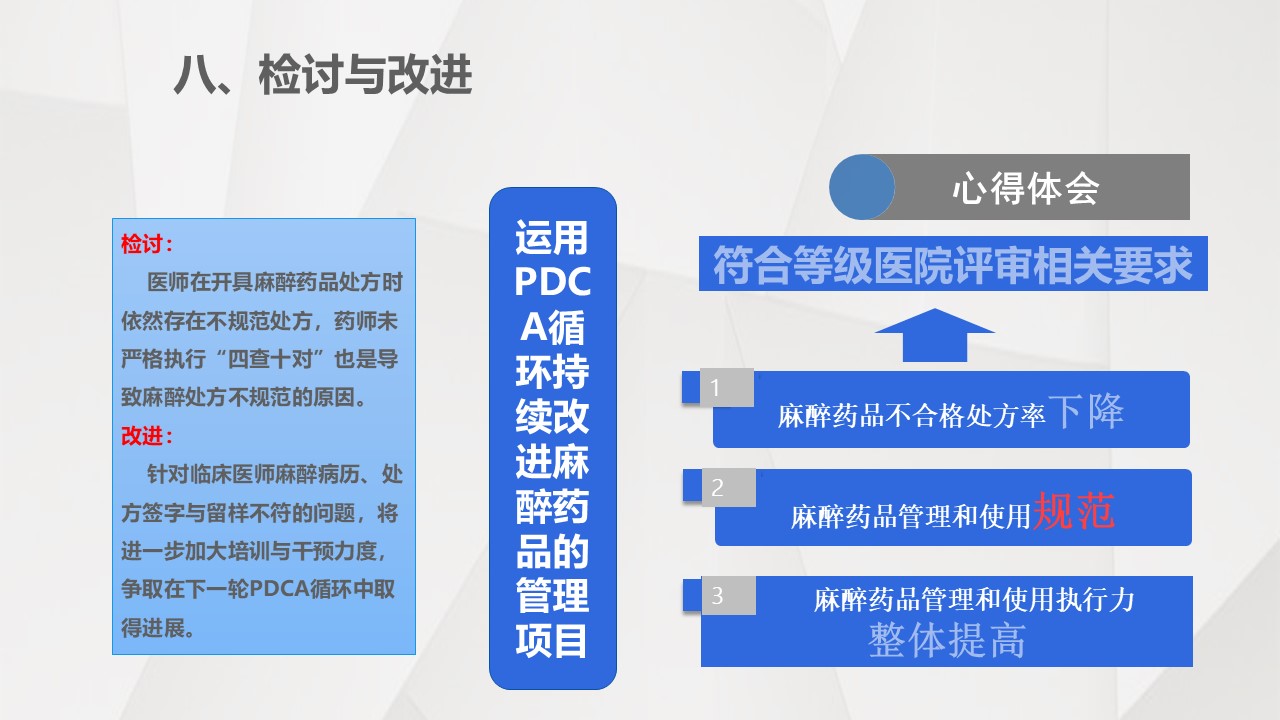 八、检讨与改进

检讨：
医师在开具麻醉药品处方时依然存在不规范处方，药师未严格执行“四查十对”也是导致麻醉处方不规范的原因。
改进：
针对临床医师麻醉病历、处方签字与留样不符的问题，将进一步加大培训与干预力度，争取在下一轮PDCA循环中取得进展。

运用PDCA循环持续改进麻醉药品的管理项目

心得体会

符合等级医院评审相关要求

1
麻醉药品不合格处方率下降

2
麻醉药品管理和使用规范

3
麻醉药品管理和使用执行力整体提高